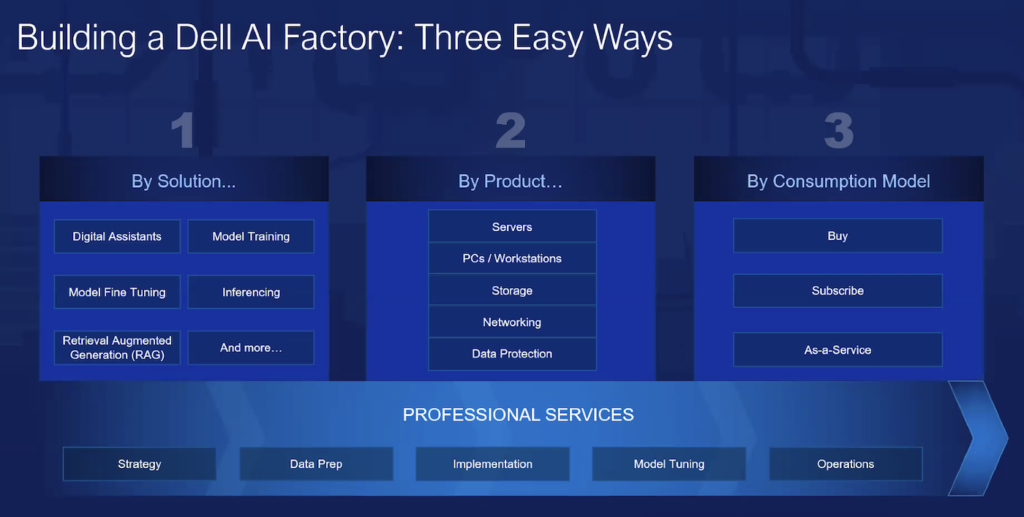 Building a Dell AI Factory: Three Easy Ways

1

By Solution...

Digital Assistants

Model Training

Model Fine Tuning

Inferencing

Retrieval Augmented Generation (RAG)

And more...

2

By Product...

Servers

PCs / Workstations

Storage

Networking

Data Protection

3

By Consumption Model

Buy

Subscribe

As-a-Service

PROFESSIONAL SERVICES

Strategy

Data Prep

Implementation

Model Tuning

Operations